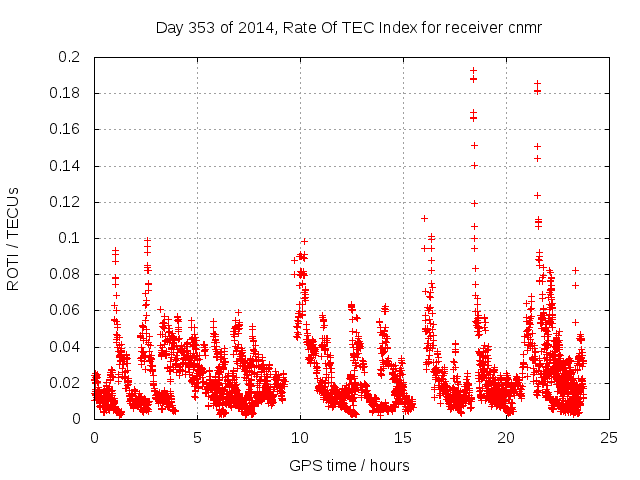 Day 353 of 2014, Rate Of TEC Index for receiver cnmr

ROTI / TECUs

0.2
0.18
0.16
0.14
0.12
0.1
0.08
0.06
0.04
0.02
0

0
5
10
15
20
25

GPS time / hours